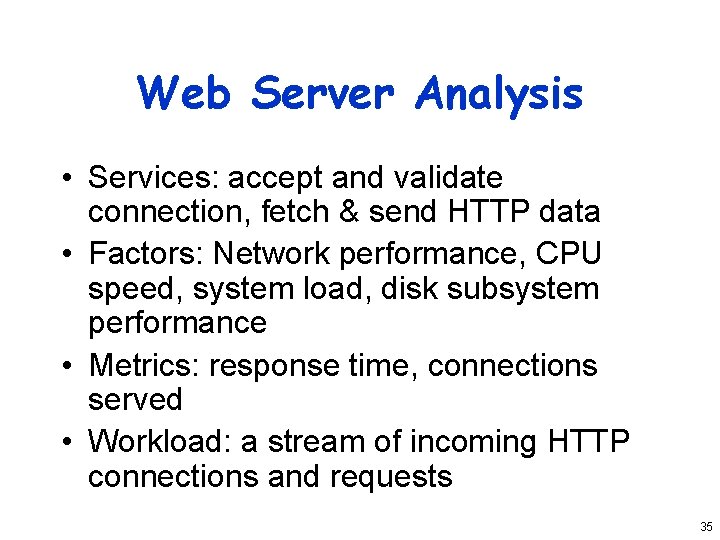 Web Server Analysis

• Services: accept and validate connection, fetch & send HTTP data
• Factors: Network performance, CPU speed, system load, disk subsystem performance
• Metrics: response time, connections served
• Workload: a stream of incoming HTTP connections and requests

35